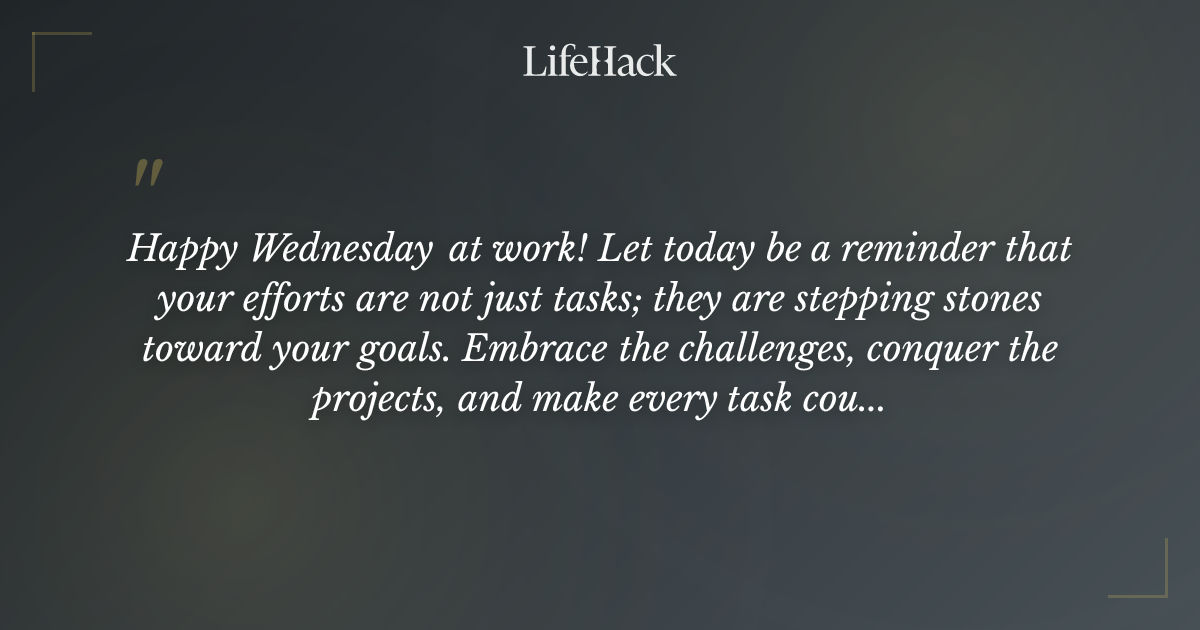 LifeHack

"

Happy Wednesday at work! Let today be a reminder that your efforts are not just tasks; they are stepping stones toward your goals. Embrace the challenges, conquer the projects, and make every task cou...